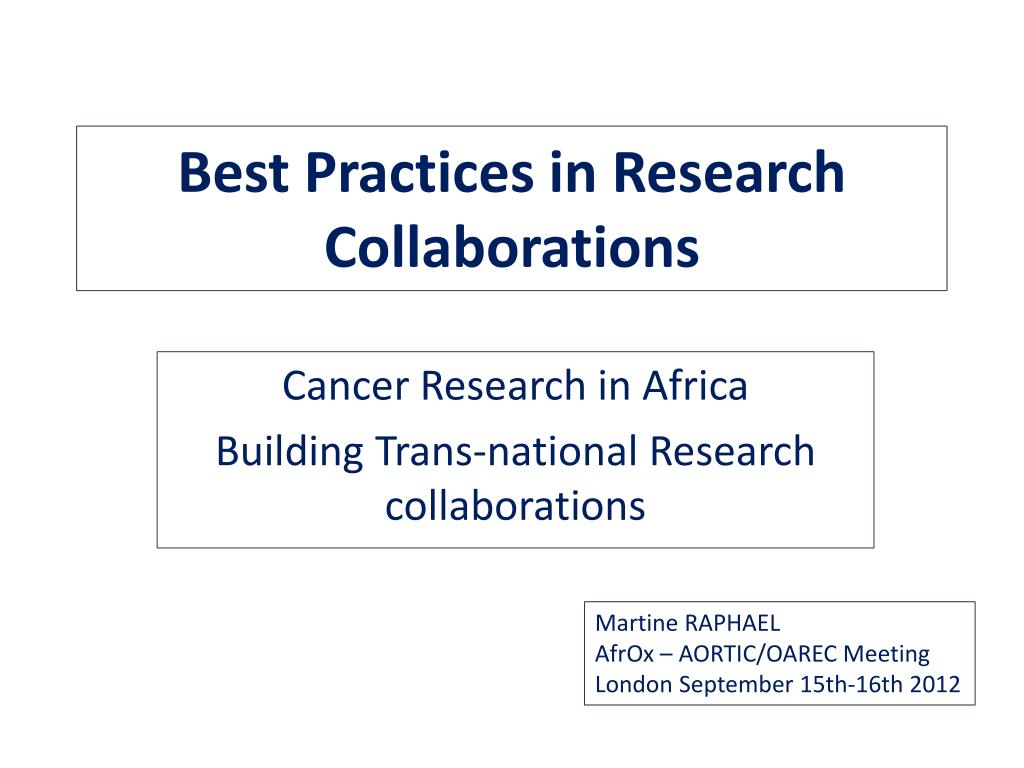 Best Practices in Research Collaborations

Cancer Research in Africa

Building Trans-national Research collaborations

Martine RAPHAEL
AfrOx – AORTIC/OAREC Meeting
London September 15th-16th 2012